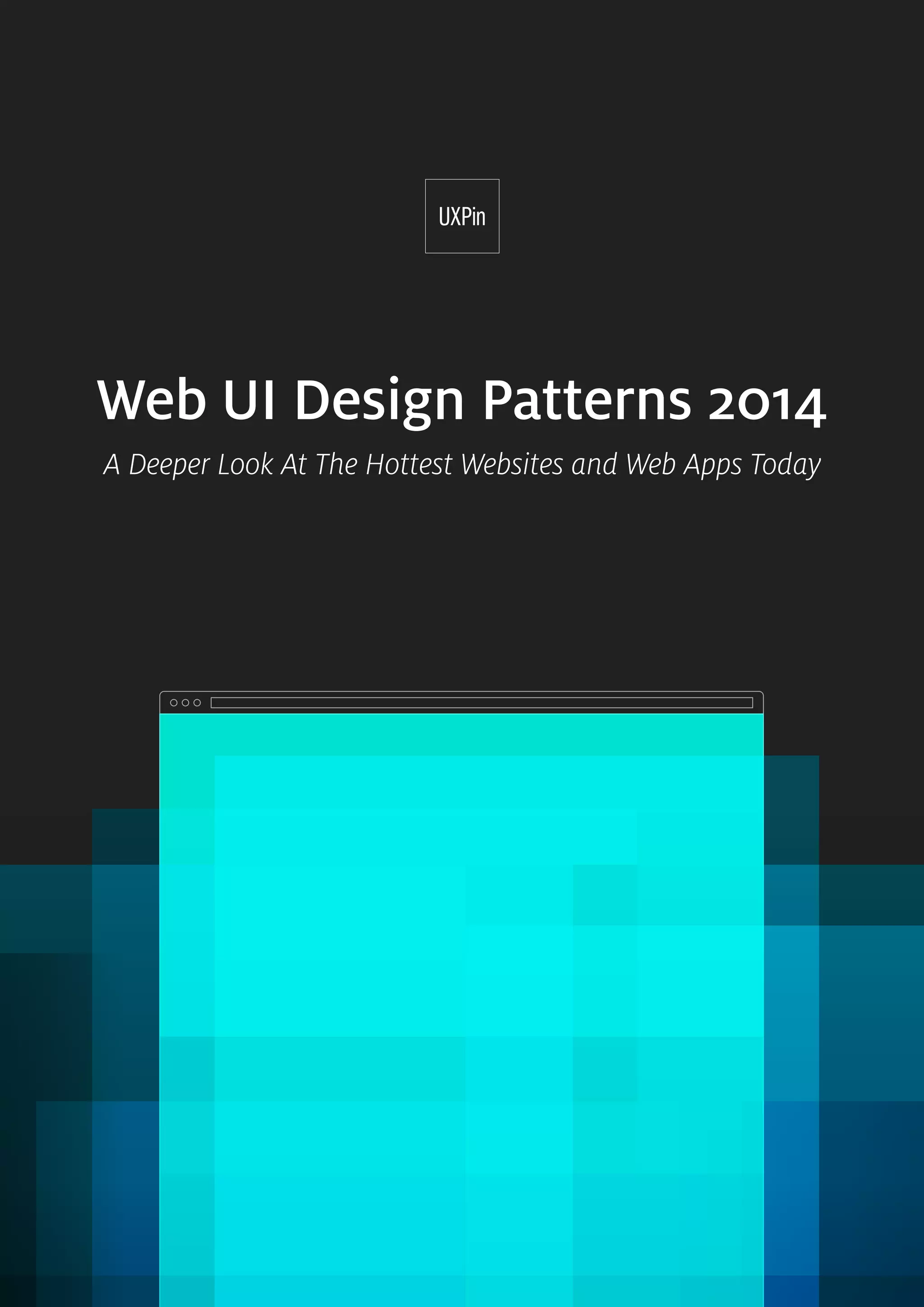 UXPin

Web UI Design Patterns 2014

A Deeper Look At The Hottest Websites and Web Apps Today